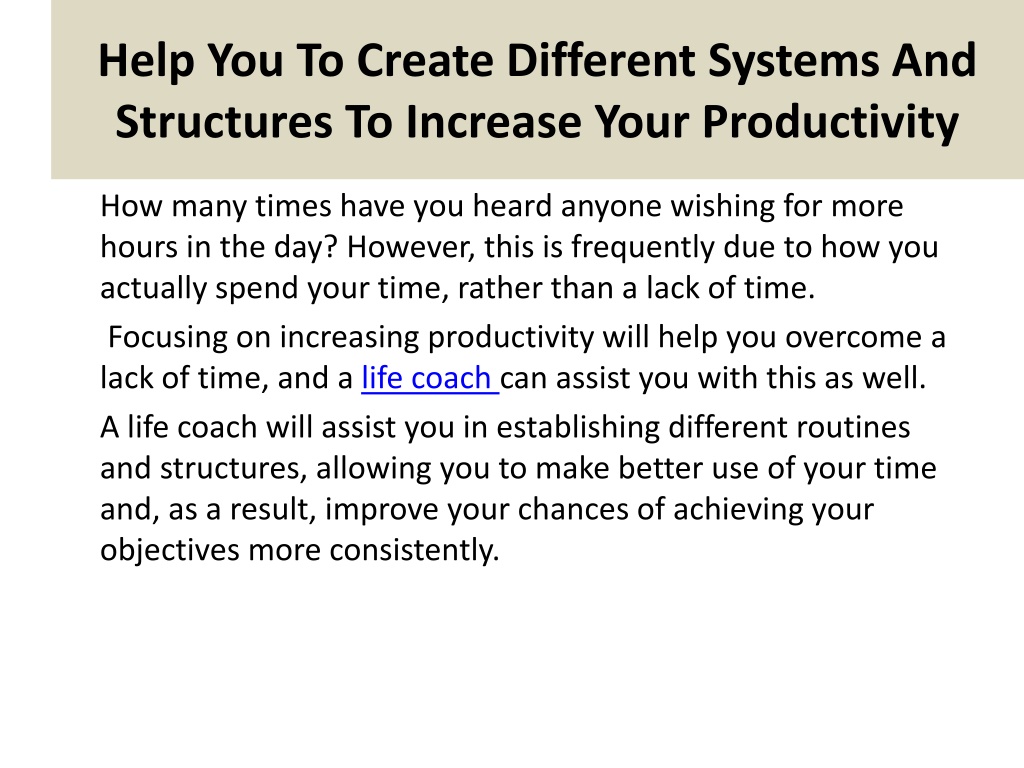 Help You To Create Different Systems And Structures To Increase Your Productivity

How many times have you heard anyone wishing for more hours in the day? However, this is frequently due to how you actually spend your time, rather than a lack of time.

Focusing on increasing productivity will help you overcome a lack of time, and a life coach can assist you with this as well.

A life coach will assist you in establishing different routines and structures, allowing you to make better use of your time and, as a result, improve your chances of achieving your objectives more consistently.